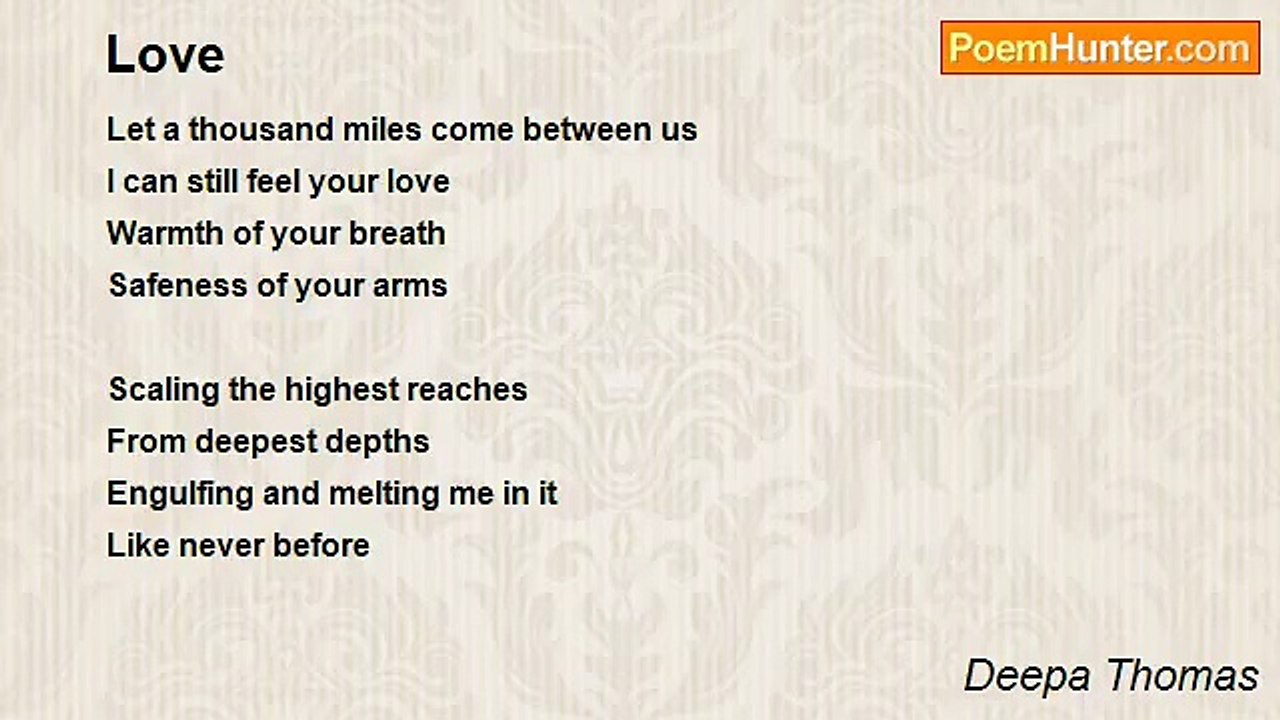 Love

PoemHunter.com

Let a thousand miles come between us
I can still feel your love
Warmth of your breath
Safeness of your arms

Scaling the highest reaches
From deepest depths
Engulfing and melting me in it
Like never before

Deepa Thomas